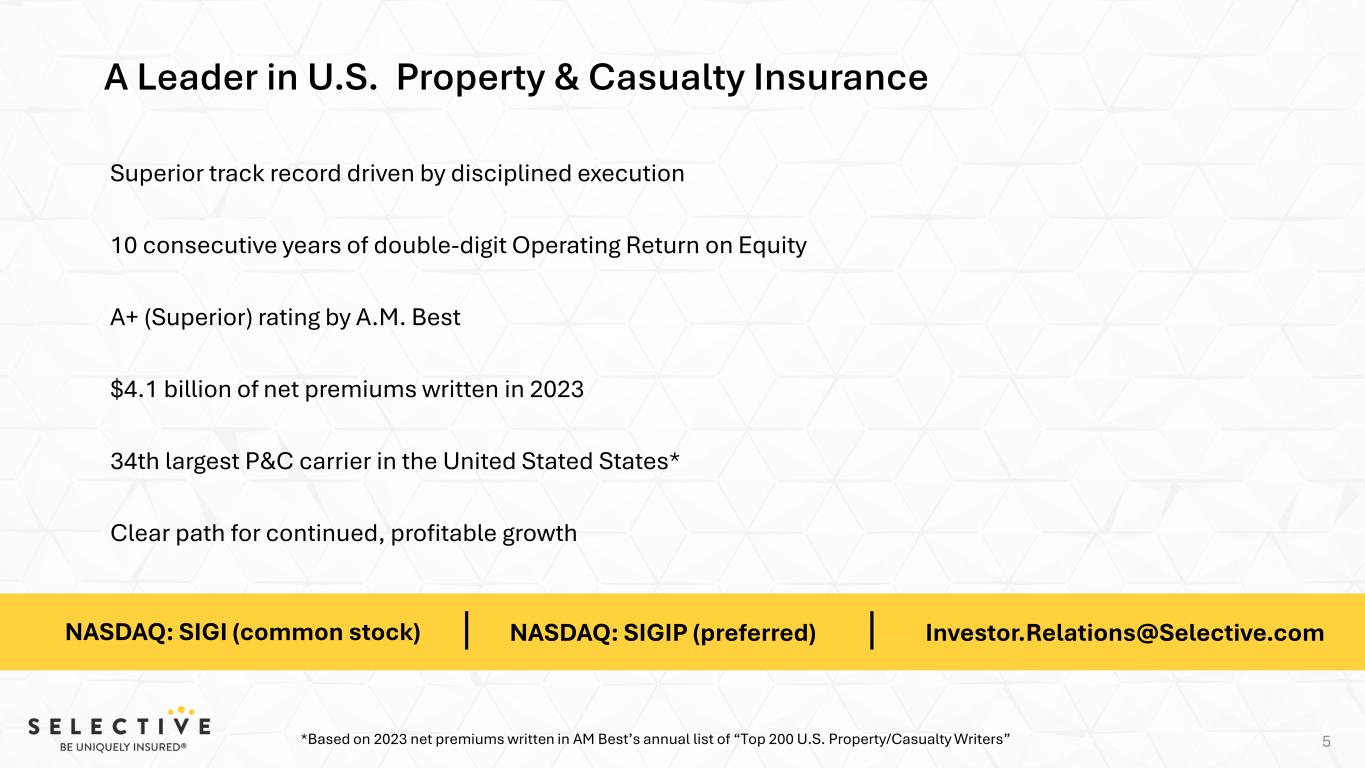 A Leader in U.S. Property & Casualty Insurance

Superior track record driven by disciplined execution

10 consecutive years of double-digit Operating Return on Equity

A+ (Superior) rating by A.M. Best

$4.1 billion of net premiums written in 2023

34th largest P&C carrier in the United Stated States*

Clear path for continued, profitable growth

NASDAQ: SIGI (common stock) | NASDAQ: SIGIP (preferred) | Investor.Relations@Selective.com

SELECTIVE
BE UNIQUELY INSURED®

*Based on 2023 net premiums written in AM Best's annual list of "Top 200 U.S. Property/Casualty Writers"

5